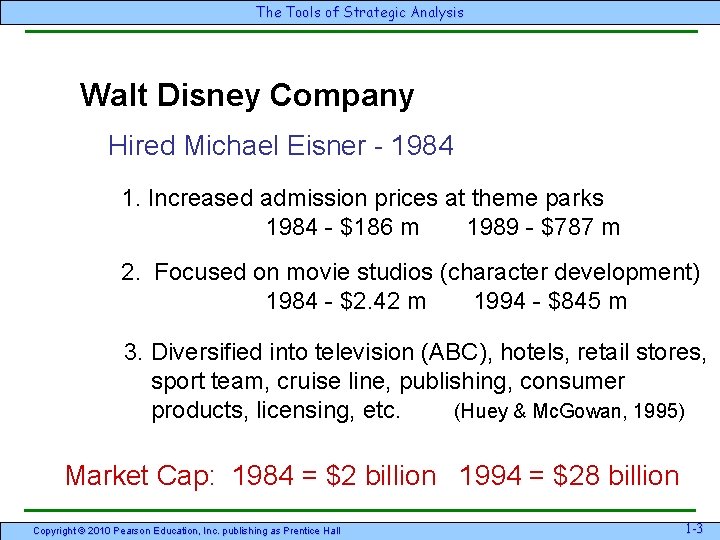 The Tools of Strategic Analysis

Walt Disney Company

Hired Michael Eisner - 1984

1. Increased admission prices at theme parks
1984 - \$186 m 1989 - \$787 m

2. Focused on movie studios (character development)
1984 - \$2.42 m 1994 - \$845 m

3. Diversified into television (ABC), hotels, retail stores, sport team, cruise line, publishing, consumer products, licensing, etc. (Huey & McGowan, 1995)

Market Cap: 1984 = \$2 billion 1994 = \$28 billion

Copyright © 2010 Pearson Education, Inc. publishing as Prentice Hall

1-3